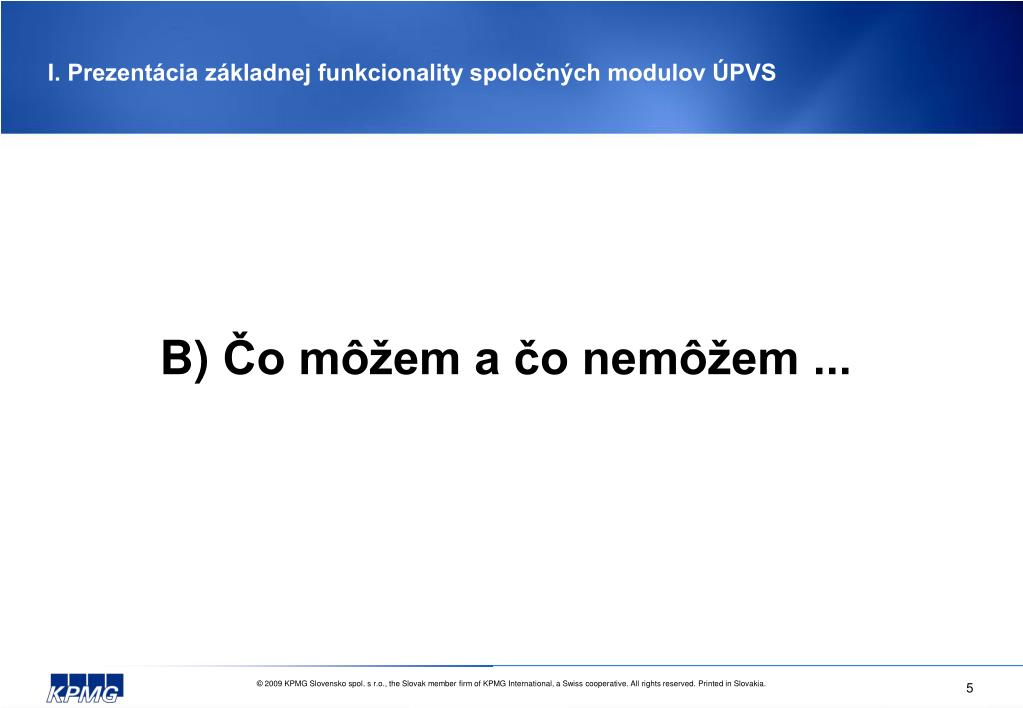 I. Prezentácia základnej funkcionality spoločných modulov ÚPVS

B) Čo môžem a čo nemôžem ...

KPMG

© 2009 KPMG Slovensko spol. s r.o., the Slovak member firm of KPMG International, a Swiss cooperative. All rights reserved. Printed in Slovakia.

5